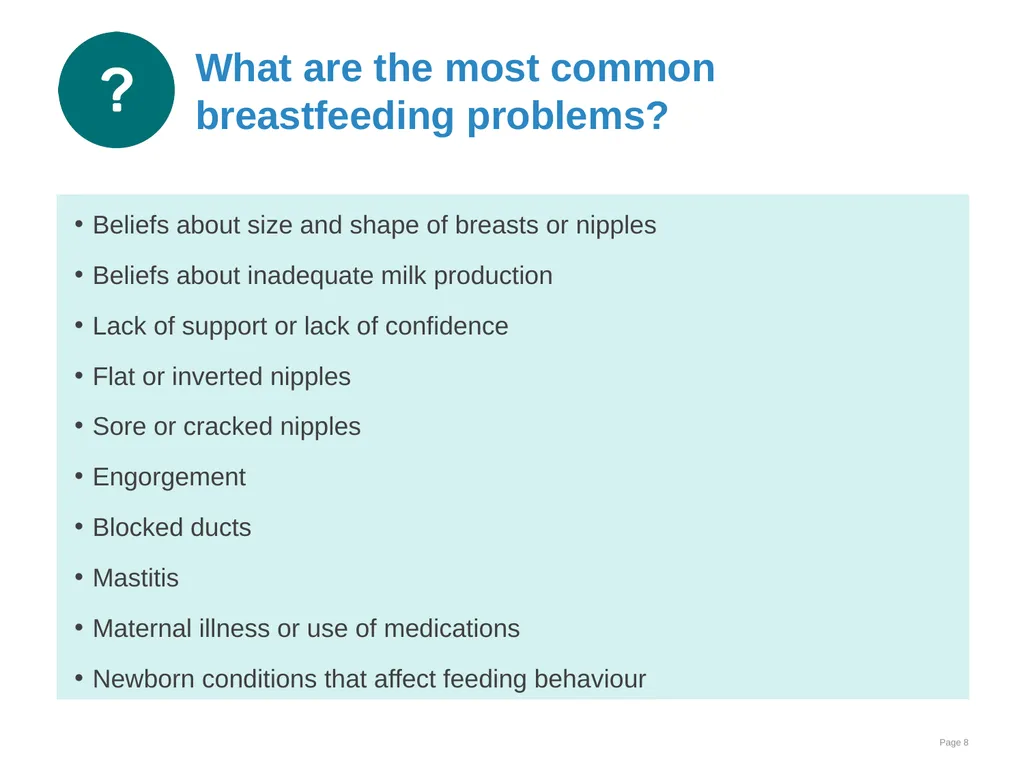 ?

What are the most common breastfeeding problems?

• Beliefs about size and shape of breasts or nipples
• Beliefs about inadequate milk production
• Lack of support or lack of confidence
• Flat or inverted nipples
• Sore or cracked nipples
• Engorgement
• Blocked ducts
• Mastitis
• Maternal illness or use of medications
• Newborn conditions that affect feeding behaviour

Page 8